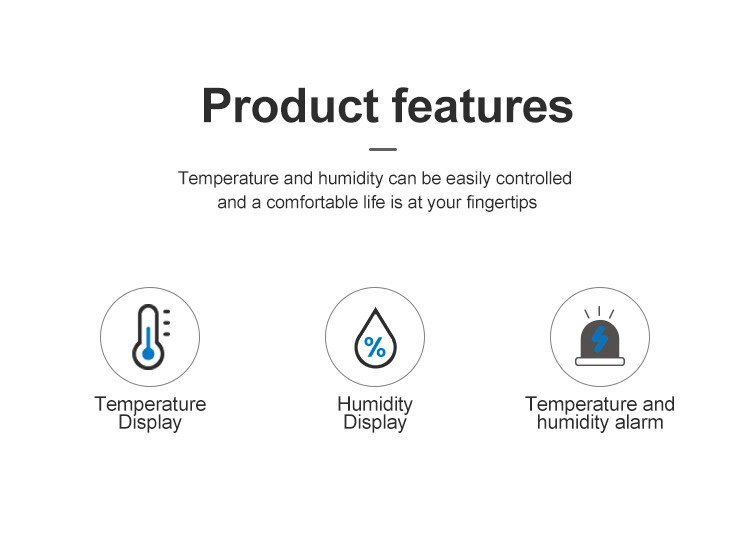 Product features

Temperature and humidity can be easily controlled and a comfortable life is at your fingertips

%

Temperature Display

Humidity Display

Temperature and humidity alarm